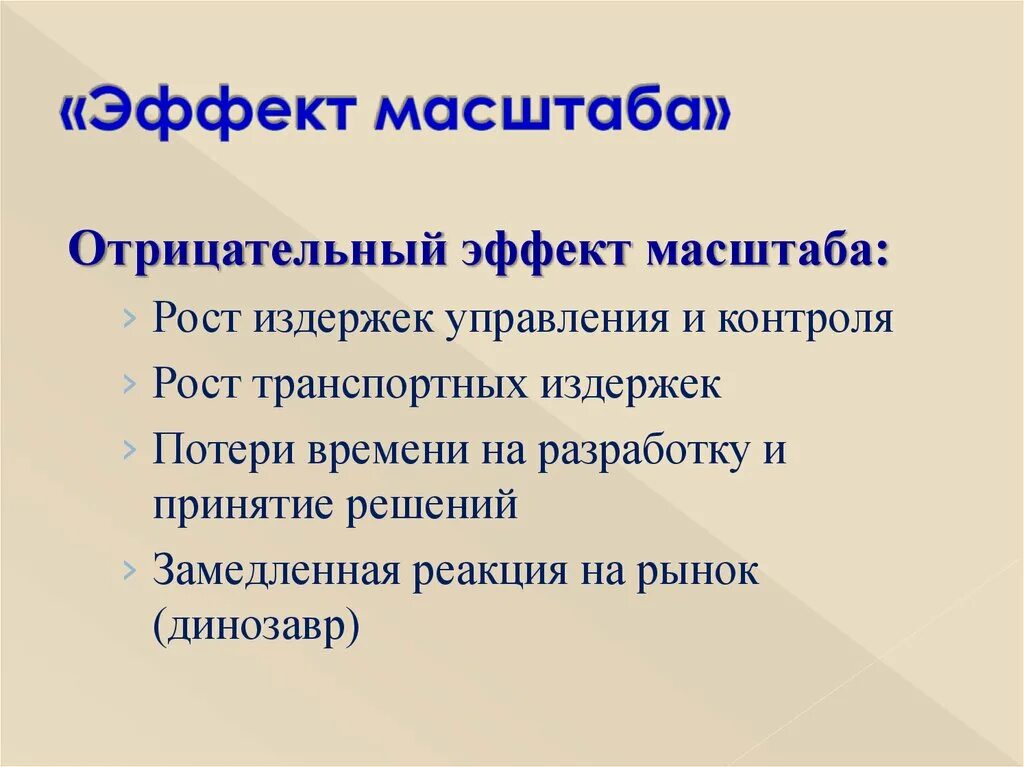 «Эффект масштаба»

Отрицательный эффект масштаба:

› Рост издержек управления и контроля

› Рост транспортных издержек

› Потери времени на разработку и принятие решений

› Замедленная реакция на рынок (динозавр)